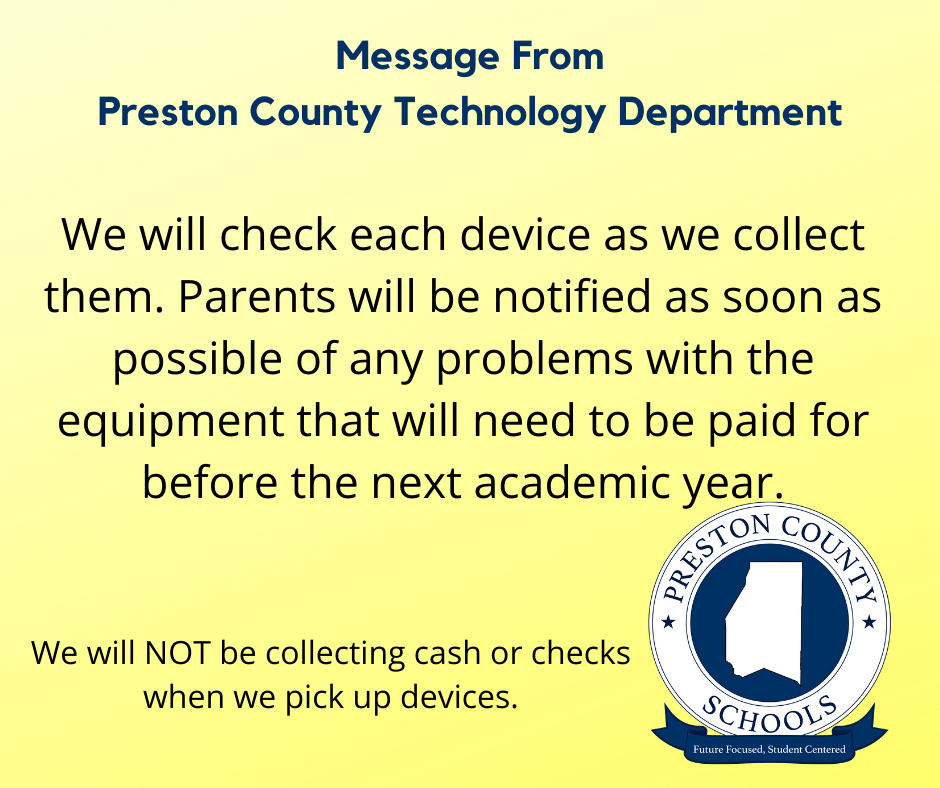 Message From
Preston County Technology Department

We will check each device as we collect them. Parents will be notified as soon as possible of any problems with the equipment that will need to be paid for before the next academic year.

We will NOT be collecting cash or checks when we pick up devices.

PRESTON COUNTY
SCHOOLS
Future Focused, Student Centered